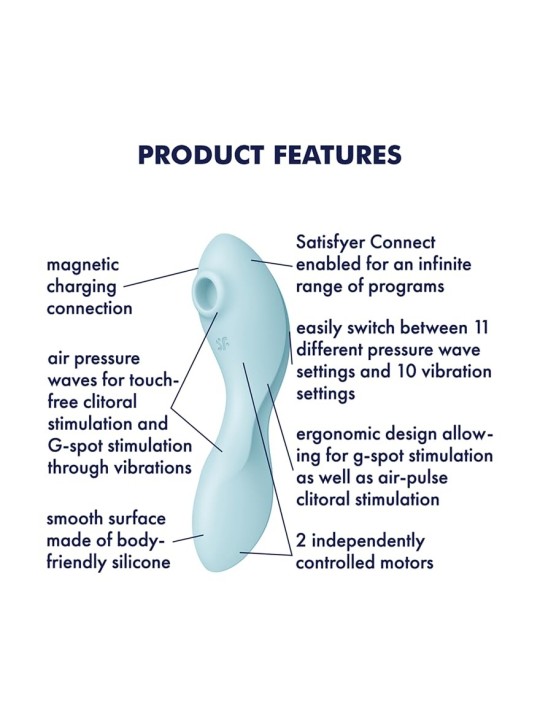 PRODUCT FEATURES

magnetic charging connection

air pressure waves for touch-free clitoral stimulation and G-spot stimulation through vibrations

smooth surface made of body-friendly silicone

Satisfyer Connect enabled for an infinite range of programs

easily switch between 11 different pressure wave settings and 10 vibration settings

ergonomic design allowing for g-spot stimulation as well as air-pulse clitoral stimulation

2 independently controlled motors